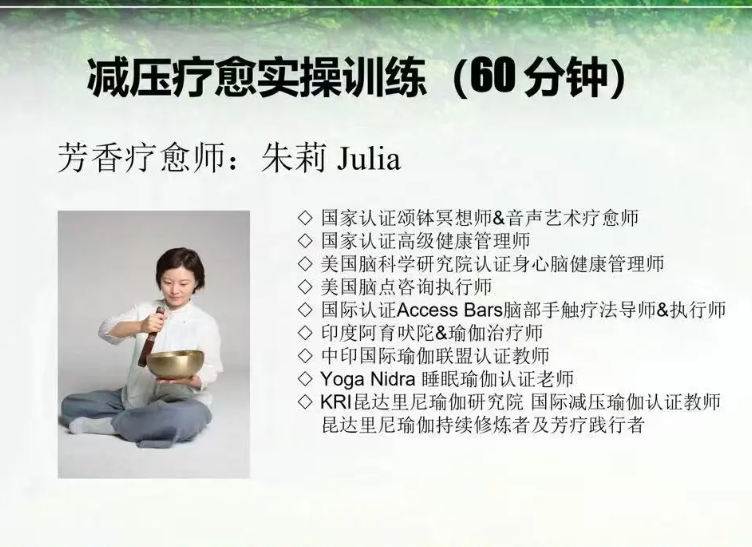 减压疗愈实操训练（60 分钟）

芳香疗愈师：朱莉 Julia

◇ 国家认证颂钵冥想师&音声艺术疗愈师
◇ 国家认证高级健康管理师
◇ 美国脑科学研究院认证身心脑健康管理师
◇ 美国脑点咨询执行师
◇ 国际认证Access Bars脑部手触疗法导师&执行师
◇ 印度阿育吠陀&瑜伽治疗师
◇ 中印国际瑜伽联盟认证教师
◇ Yoga Nidra 睡眠瑜伽认证老师
◇ KRI昆达里尼瑜伽研究院 国际减压瑜伽认证教师
昆达里尼瑜伽持续修炼者及芳疗践行者